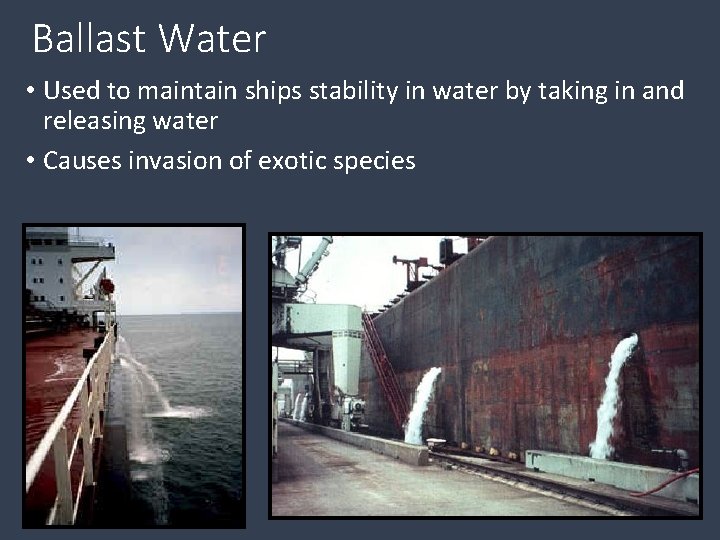 Ballast Water

• Used to maintain ships stability in water by taking in and releasing water
• Causes invasion of exotic species